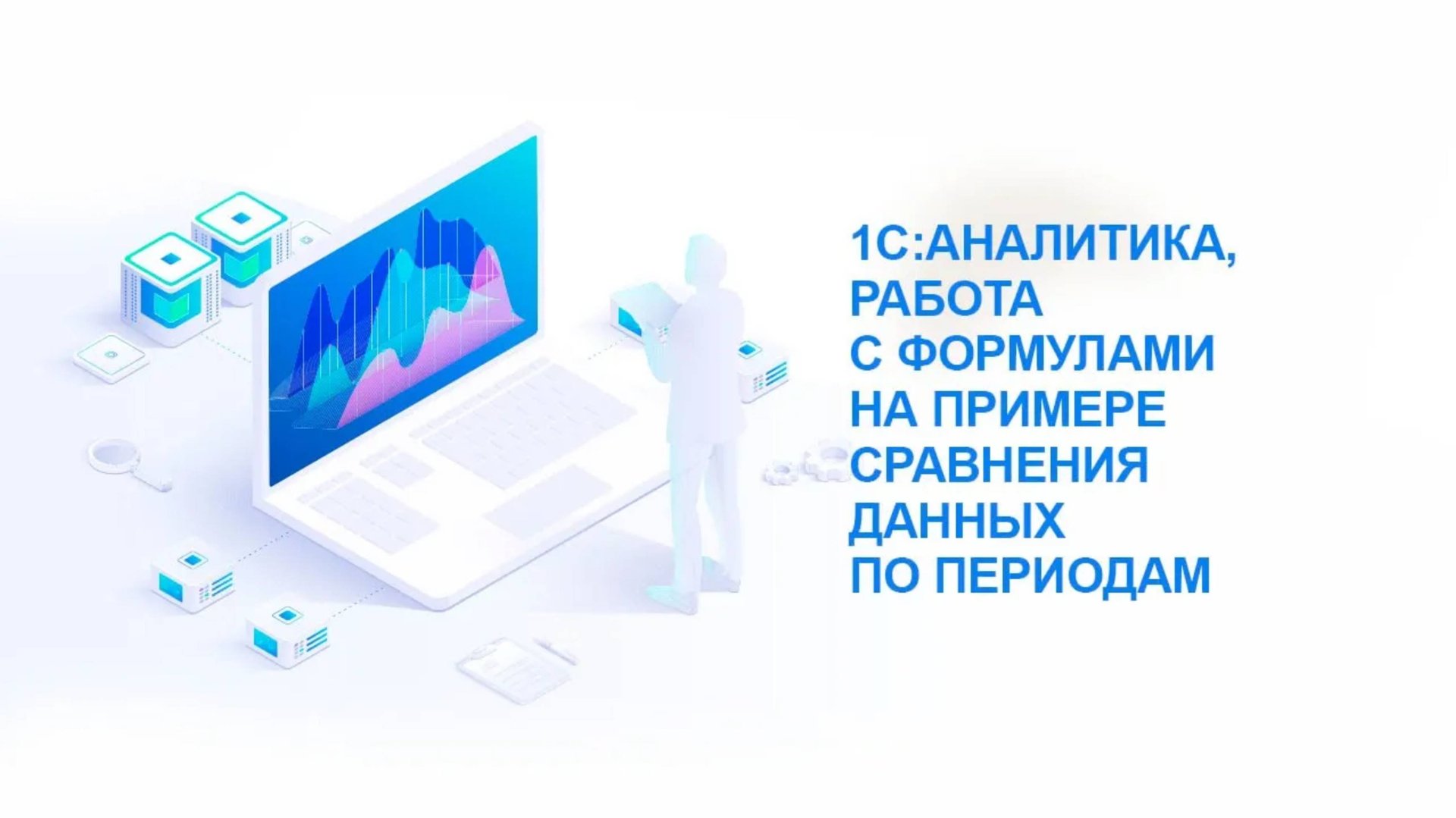 1С:АНАЛИТИКА,
РАБОТА
С ФОРМУЛАМИ
НА ПРИМЕРЕ
СРАВНЕНИЯ
ДАННЫХ
ПО ПЕРИОДАМ